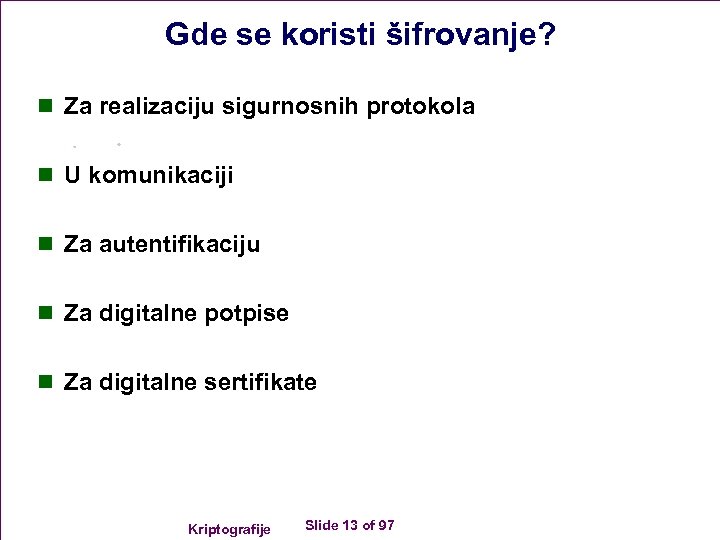 Gde se koristi šifrovanje?

Za realizaciju sigurnosnih protokola

U komunikaciji

Za autentifikaciju

Za digitalne potpise

Za digitalne sertifikate

Kriptografije Slide 13 of 97